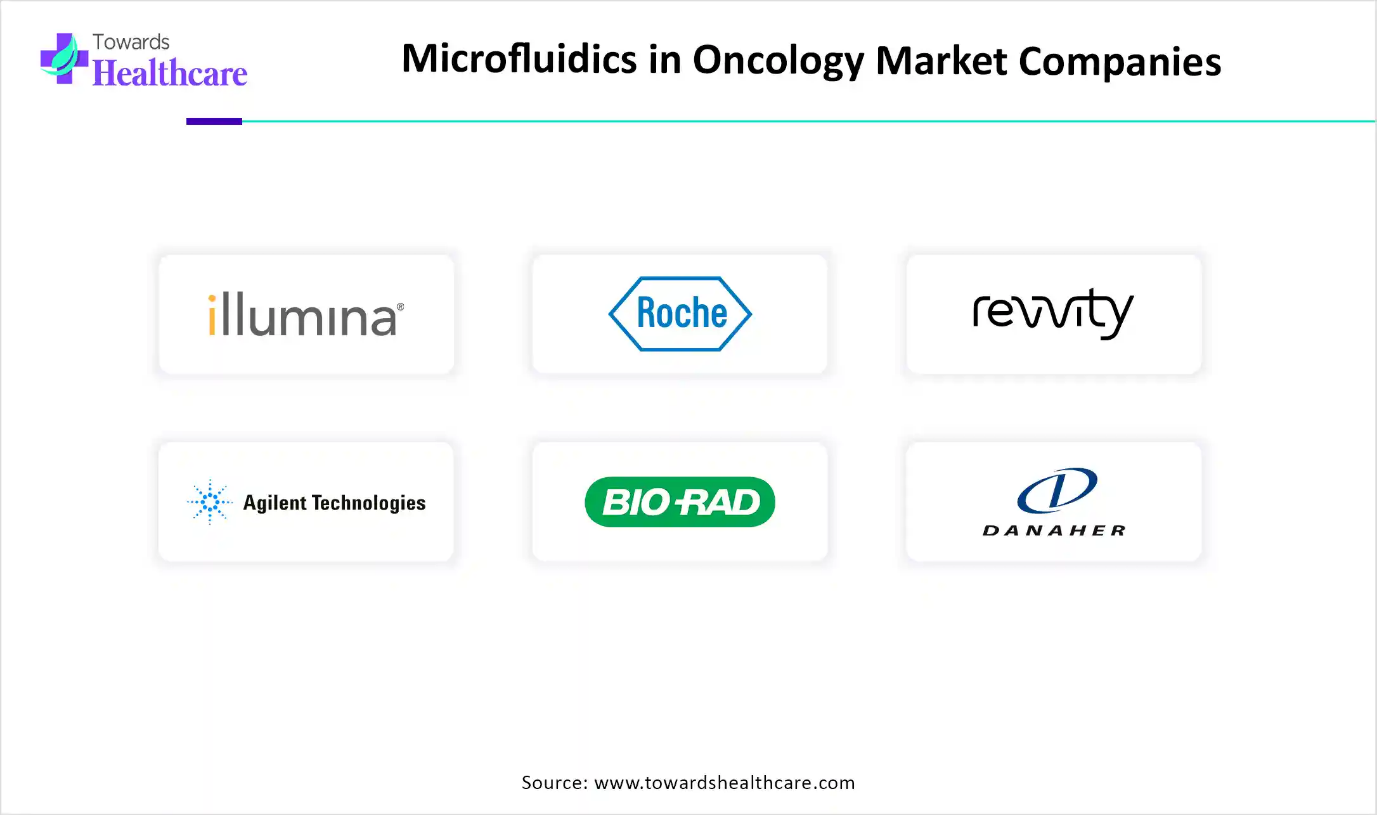 Towards Healthcare

Microfluidics in Oncology Market Companies

illumina®

Roche

revvity

Agilent Technologies

BIO-RAD

DANAHER

Source: www.towardshealthcare.com